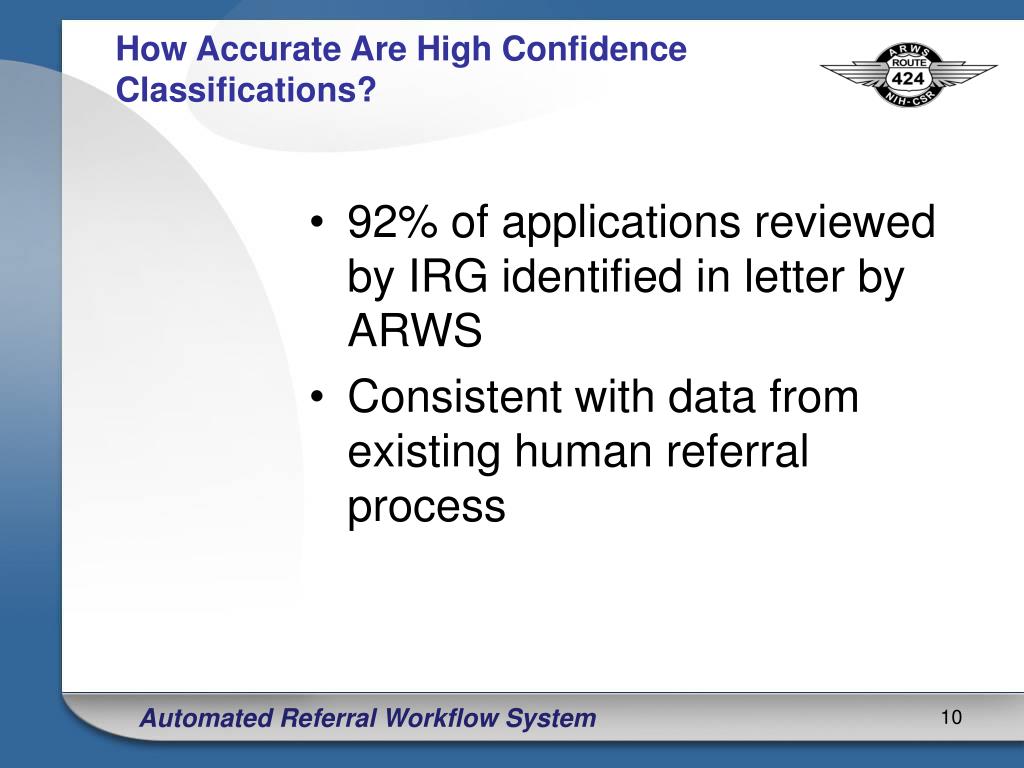 How Accurate Are High Confidence Classifications?

ARWS
ROUTE
424
NIH-CSR

• 92% of applications reviewed by IRG identified in letter by ARWS
• Consistent with data from existing human referral process

Automated Referral Workflow System

10